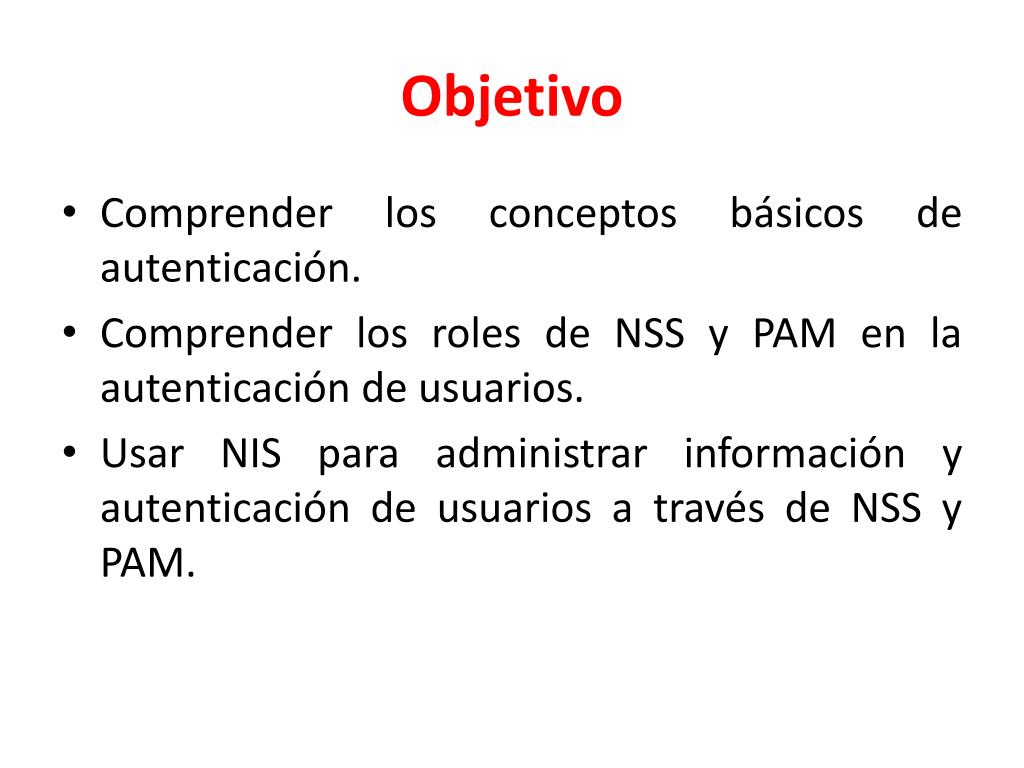 Objetivo

• Comprender los conceptos básicos de autenticación.
• Comprender los roles de NSS y PAM en la autenticación de usuarios.
• Usar NIS para administrar información y autenticación de usuarios a través de NSS y PAM.